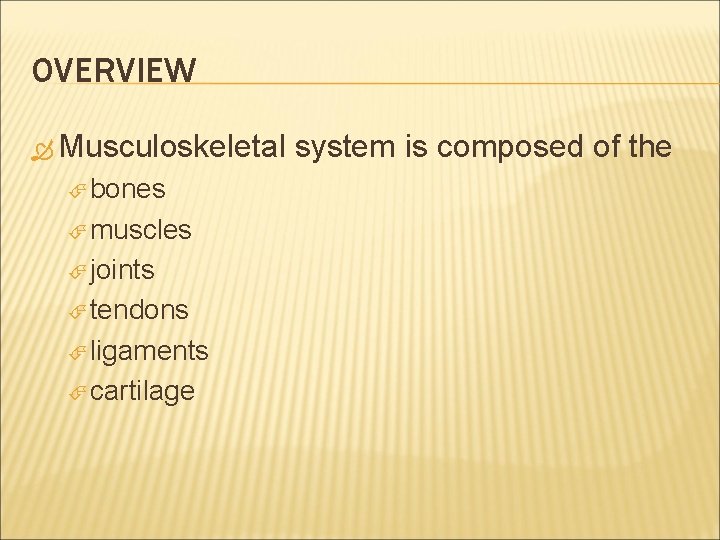 OVERVIEW

Musculoskeletal system is composed of the

bones
muscles
joints
tendons
ligaments
cartilage